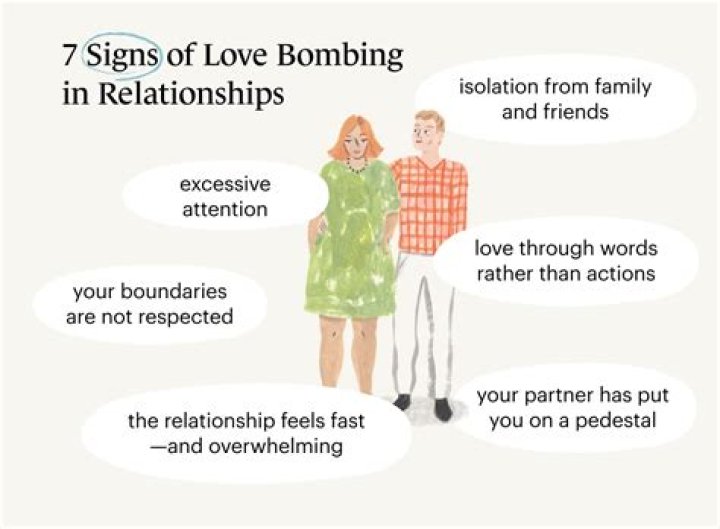 7 Signs of Love Bombing in Relationships

isolation from family and friends

excessive attention

love through words rather than actions

your boundaries are not respected

your partner has put you on a pedestal

the relationship feels fast —and overwhelming